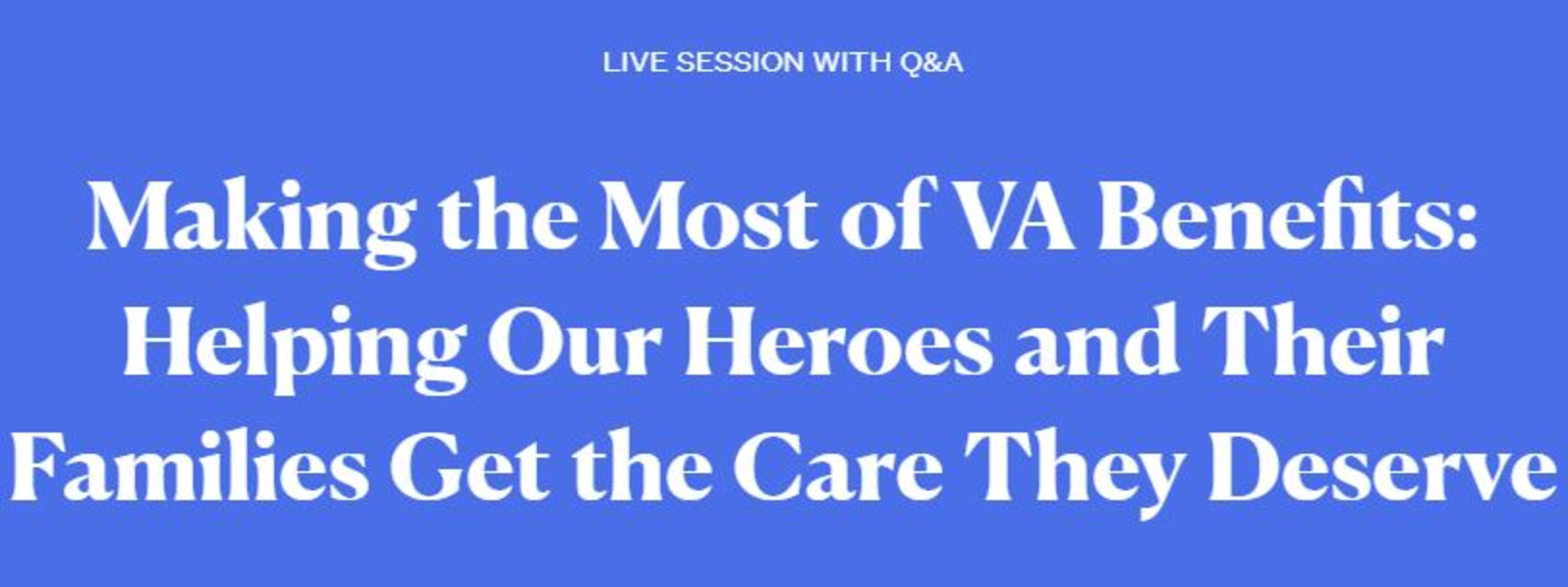 LIVE SESSION WITH Q&A

Making the Most of VA Benefits: Helping Our Heroes and Their Families Get the Care They Deserve